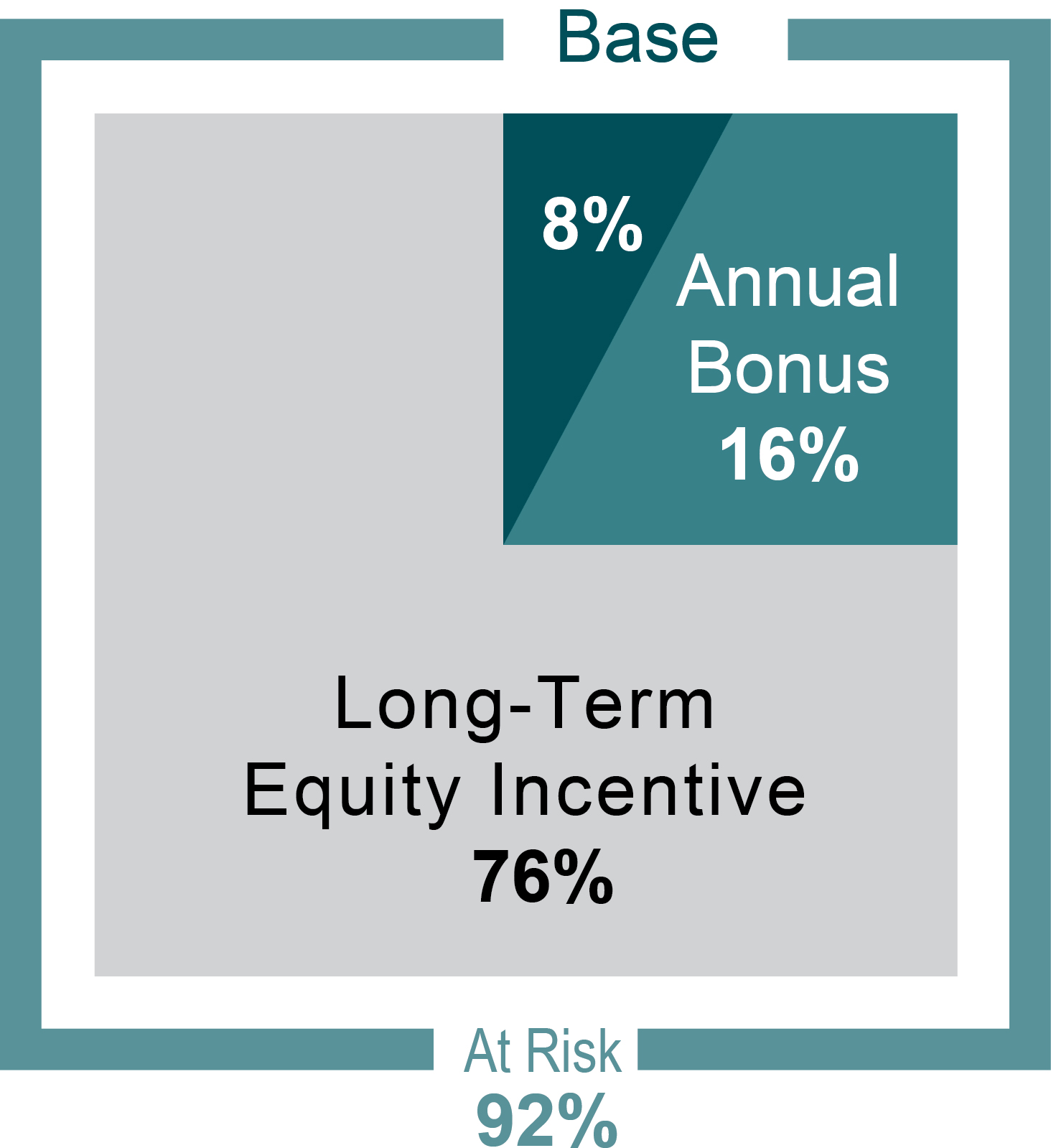 Base

8%

Annual Bonus 16%

Long-Term Equity Incentive 76%

At Risk 92%